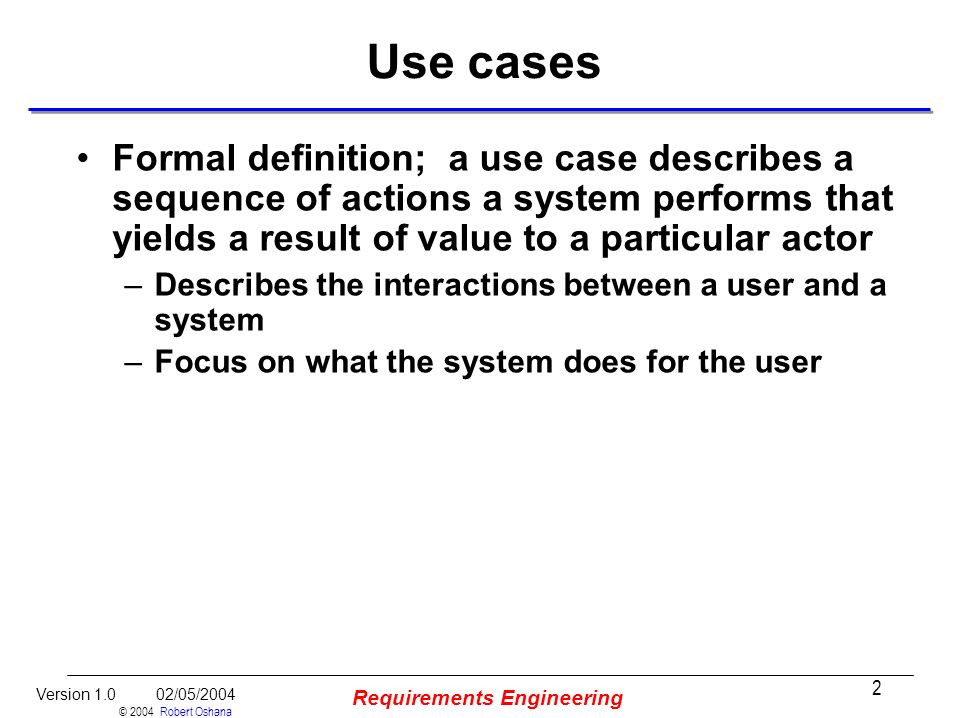 Use cases

• Formal definition; a use case describes a sequence of actions a system performs that yields a result of value to a particular actor
– Describes the interactions between a user and a system
– Focus on what the system does for the user

Version 1.0 02/05/2004
© 2004 Robert Oshana
Requirements Engineering
2